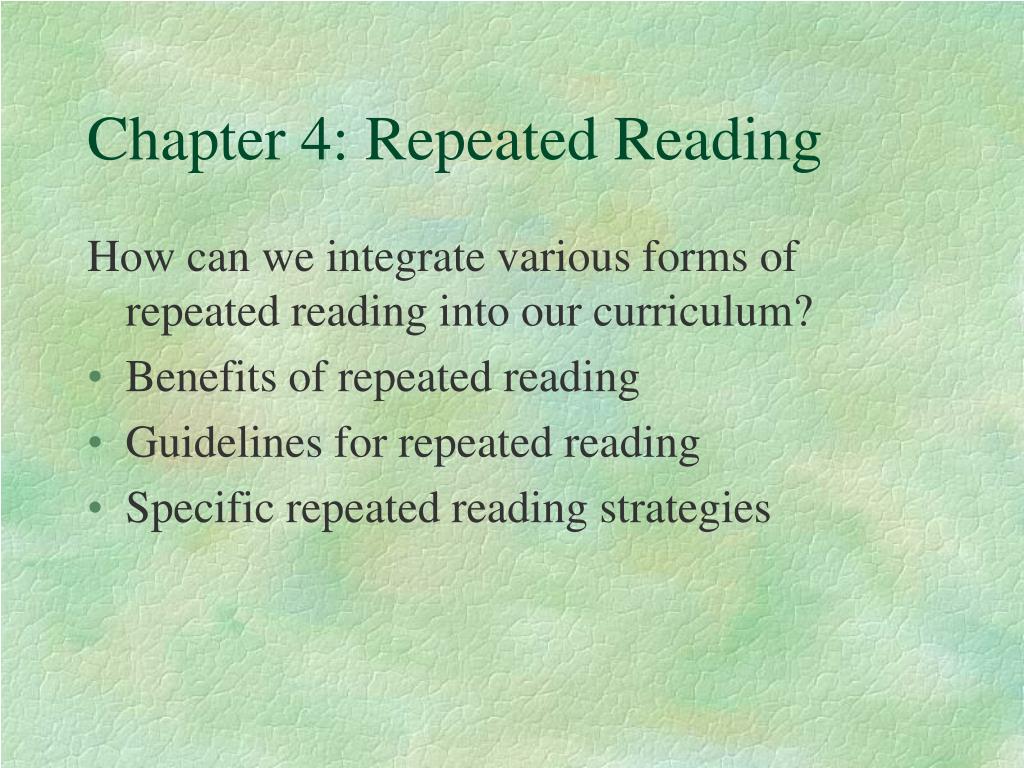 Chapter 4: Repeated Reading

How can we integrate various forms of repeated reading into our curriculum?

• Benefits of repeated reading
• Guidelines for repeated reading
• Specific repeated reading strategies